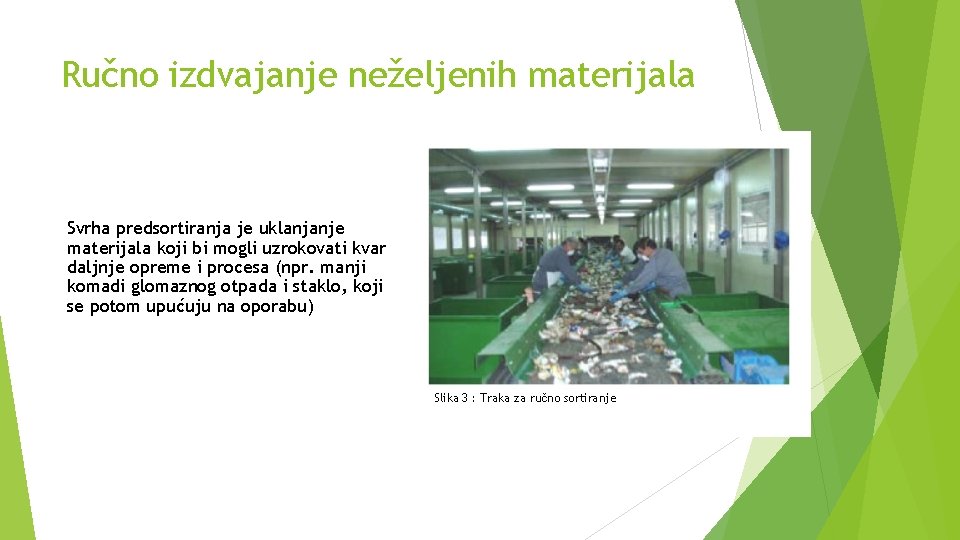 Ručno izdvajanje neželjenih materijala

Svrha predsortiranja je uklanjanje materijala koji bi mogli uzrokovati kvar daljnje opreme i procesa (npr. manji komadi glomaznog otpada i staklo, koji se potom upućuju na oporabu)

Slika 3 : Traka za ručno sortiranje